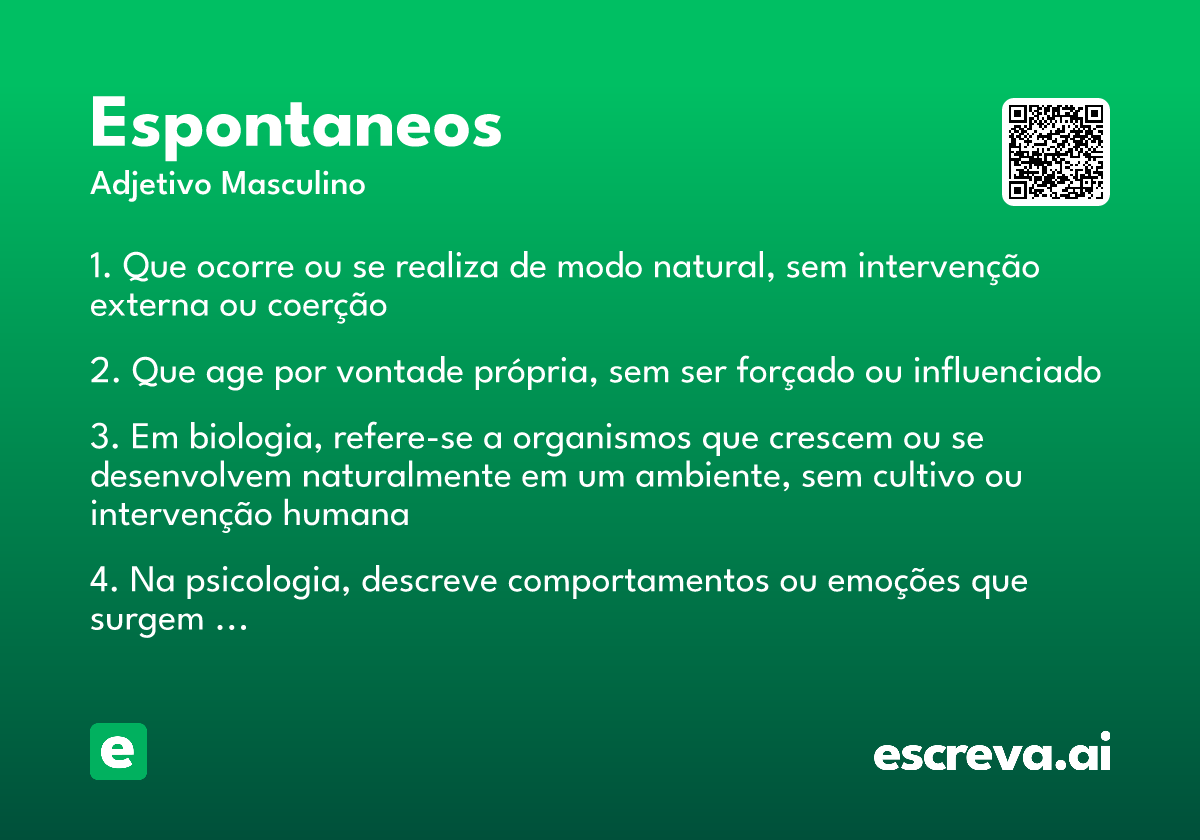 Espontaneos
Adjetivo Masculino

1. Que ocorre ou se realiza de modo natural, sem intervenção externa ou coerção

2. Que age por vontade própria, sem ser forçado ou influenciado

3. Em biologia, refere-se a organismos que crescem ou se desenvolvem naturalmente em um ambiente, sem cultivo ou intervenção humana

4. Na psicologia, descreve comportamentos ou emoções que surgem …

e

escreva.ai